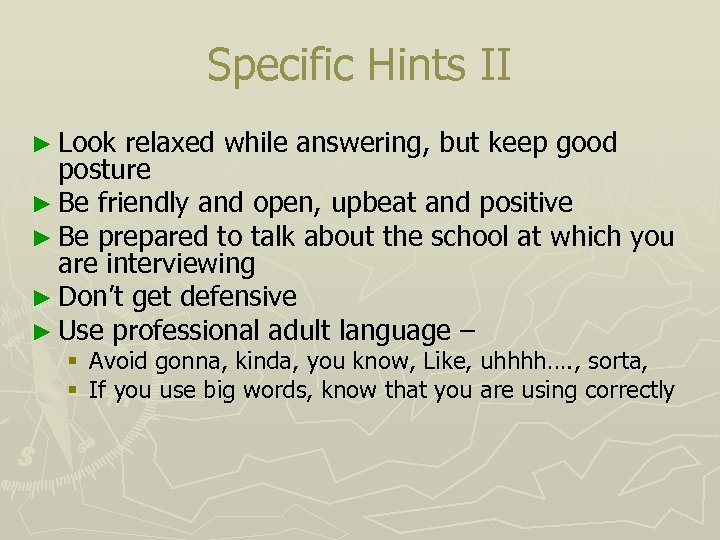 Specific Hints II

► Look relaxed while answering, but keep good posture
► Be friendly and open, upbeat and positive
► Be prepared to talk about the school at which you are interviewing
► Don't get defensive
► Use professional adult language –
▪ Avoid gonna, kinda, you know, Like, uhhhh…., sorta,
▪ If you use big words, know that you are using correctly